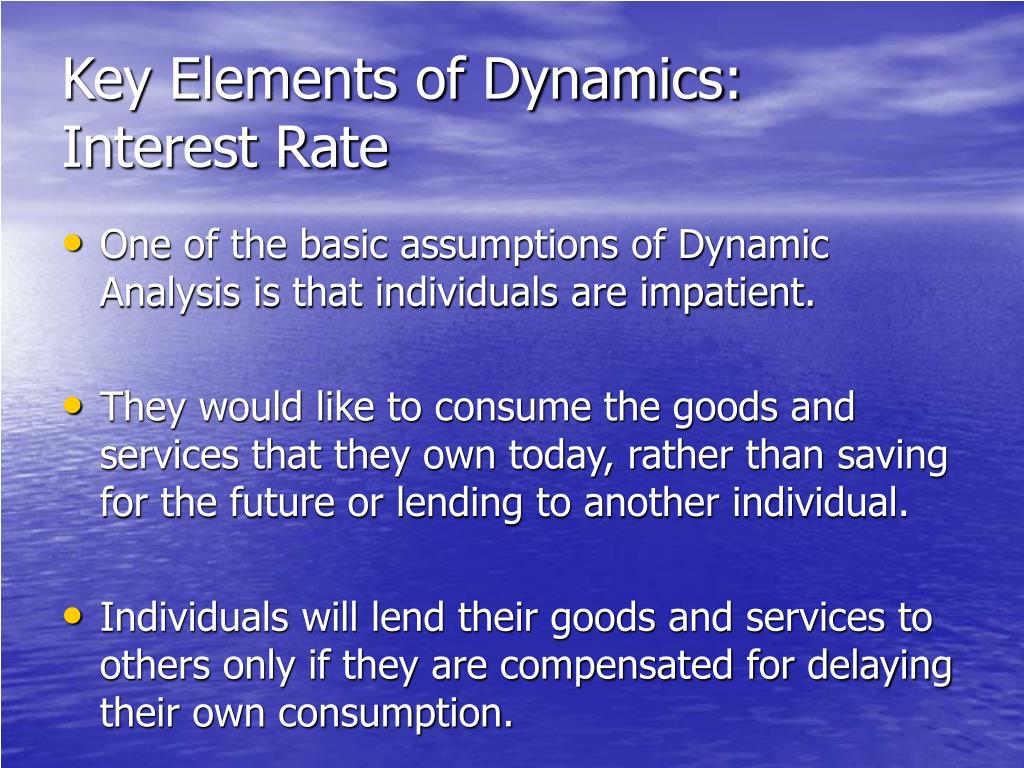 Key Elements of Dynamics: Interest Rate

• One of the basic assumptions of Dynamic Analysis is that individuals are impatient.

• They would like to consume the goods and services that they own today, rather than saving for the future or lending to another individual.

• Individuals will lend their goods and services to others only if they are compensated for delaying their own consumption.